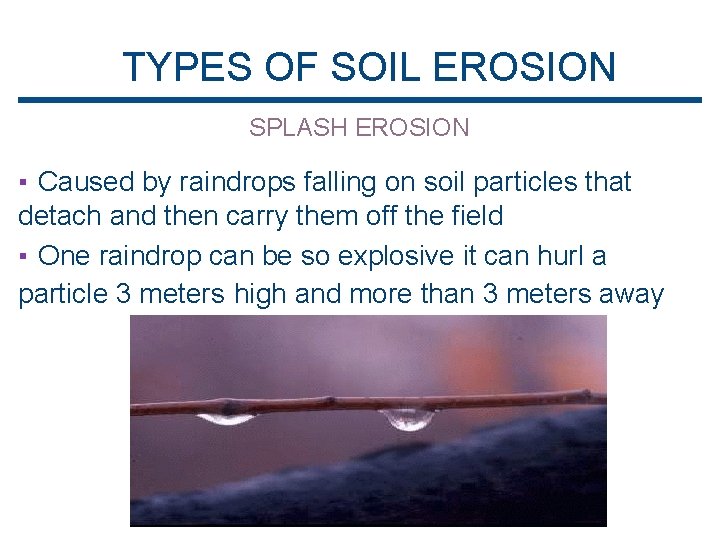 TYPES OF SOIL EROSION

SPLASH EROSION

▪ Caused by raindrops falling on soil particles that detach and then carry them off the field

▪ One raindrop can be so explosive it can hurl a particle 3 meters high and more than 3 meters away